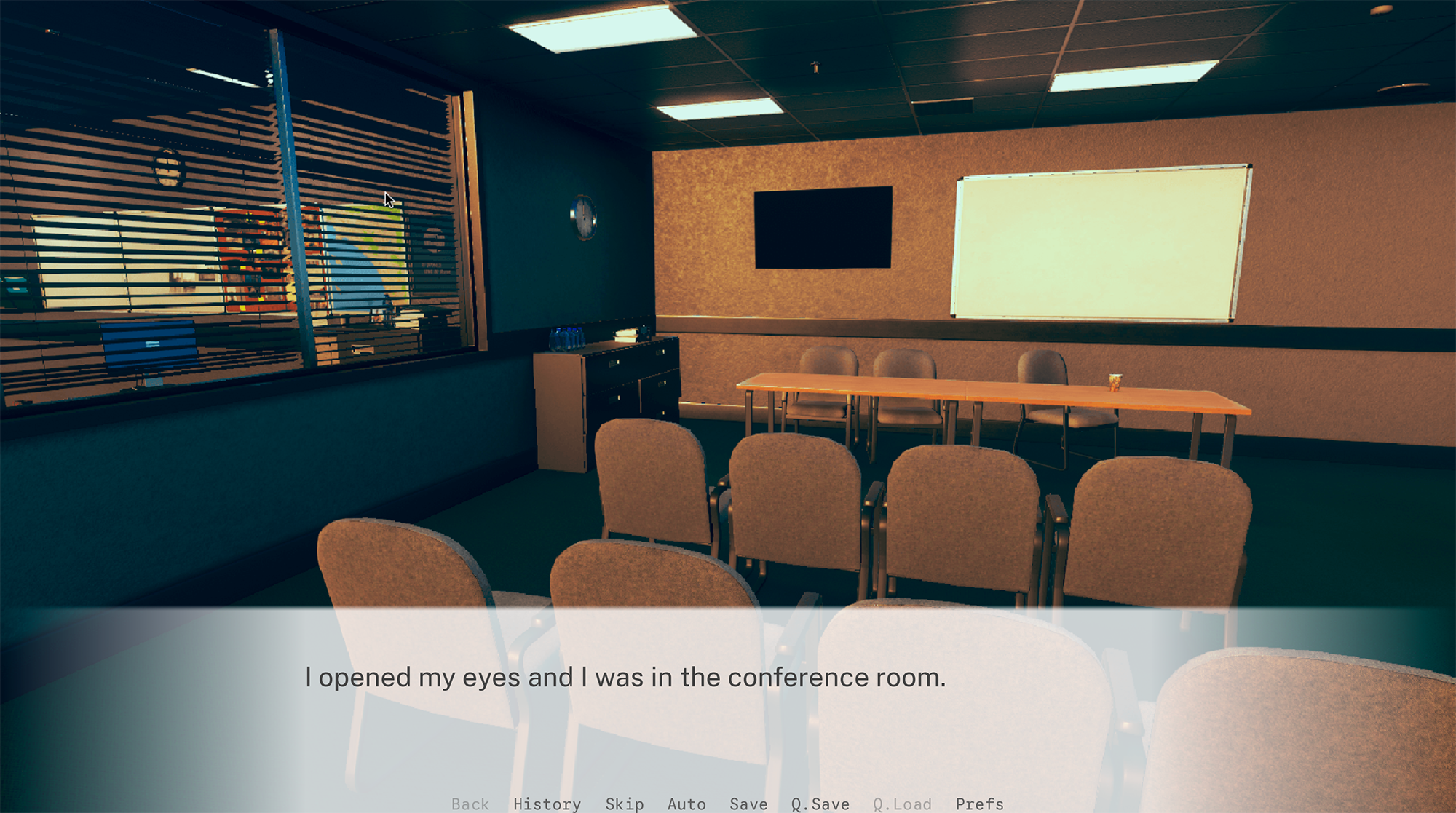 I opened my eyes and I was in the conference room.

Back History Skip Auto Save Q.Save Q.Load Prefs